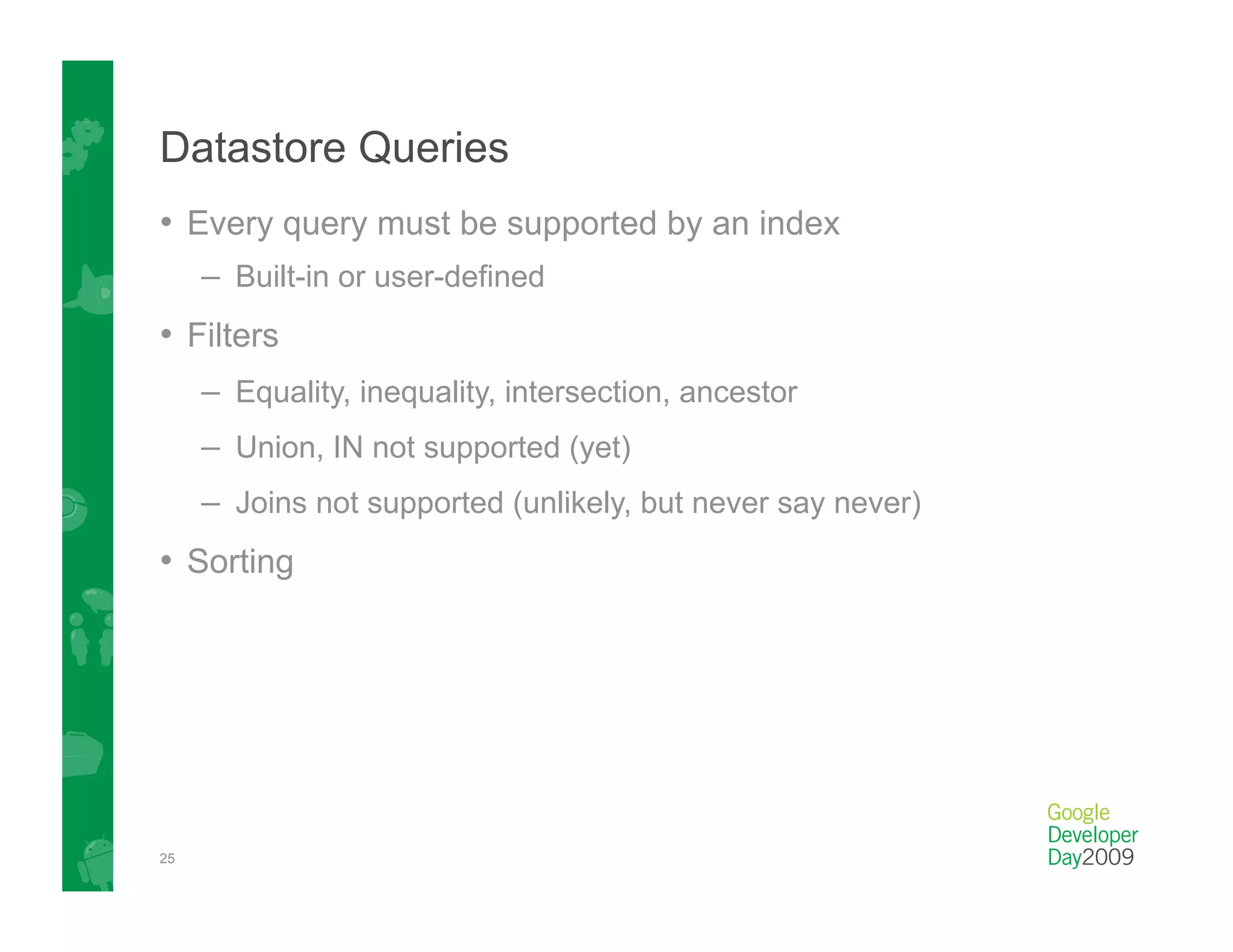 Datastore Queries

• Every query must be supported by an index
– Built-in or user-defined

• Filters
– Equality, inequality, intersection, ancestor
– Union, IN not supported (yet)
– Joins not supported (unlikely, but never say never)

• Sorting

25

Google
Developer
Day2009